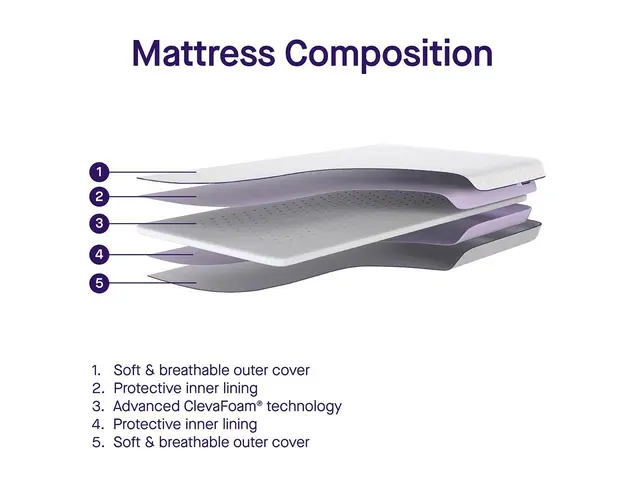 Mattress Composition

1
2
3
4
5

1. Soft & breathable outer cover
2. Protective inner lining
3. Advanced ClevaFoam® technology
4. Protective inner lining
5. Soft & breathable outer cover